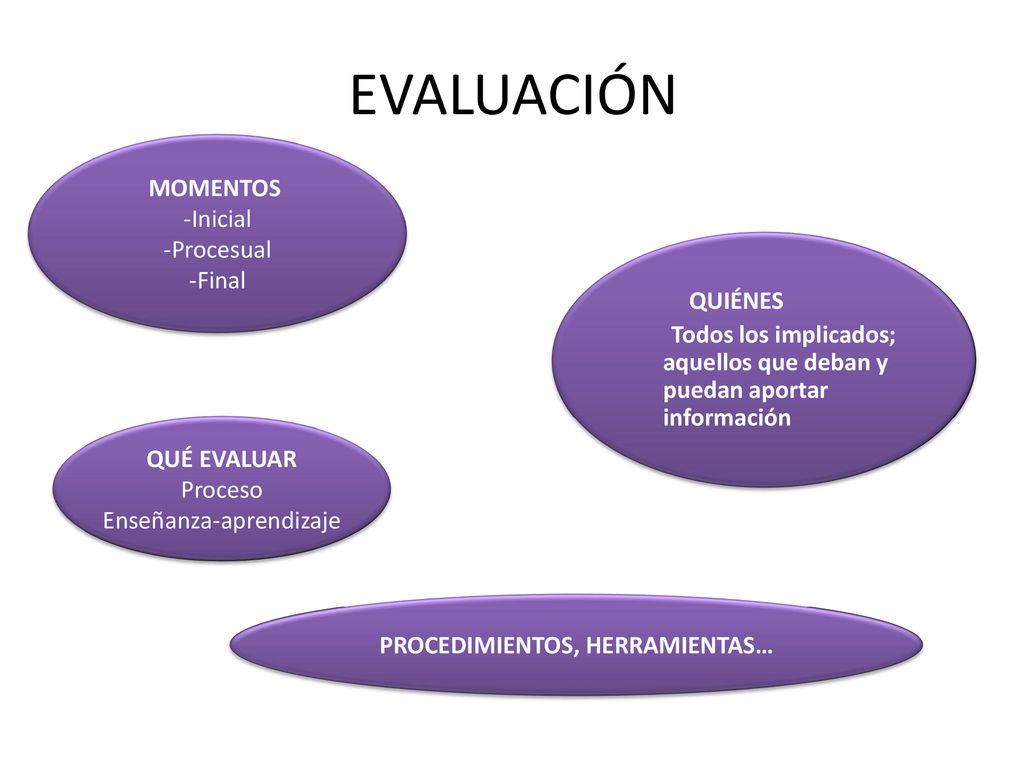 EVALUACIÓN

MOMENTOS
-Inicial
-Procesual
-Final

QUIÉNES
Todos los implicados; aquellos que deban y puedan aportar información

QUÉ EVALUAR
Proceso
Enseñanza-aprendizaje

PROCEDIMIENTOS, HERRAMIENTAS…